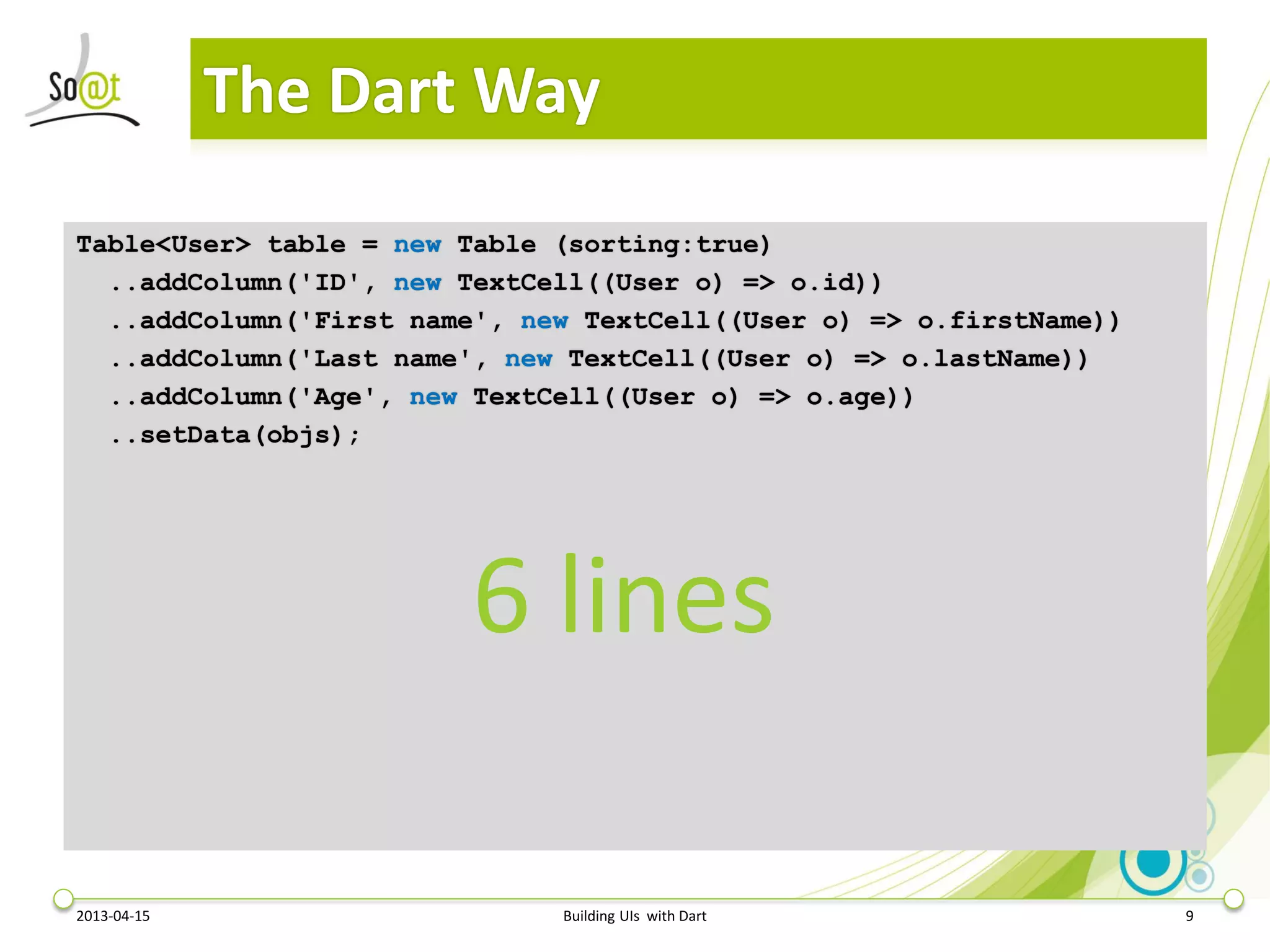 So@t

The Dart Way

Table<User> table = new Table (sorting:true)
  ..addColumn('ID', new TextCell((User o) => o.id))
  ..addColumn('First name', new TextCell((User o) => o.firstName))
  ..addColumn('Last name', new TextCell((User o) => o.lastName))
  ..addColumn('Age', new TextCell((User o) => o.age))
  ..setData(objs);

6 lines

2013-04-15

Building UIs with Dart

9